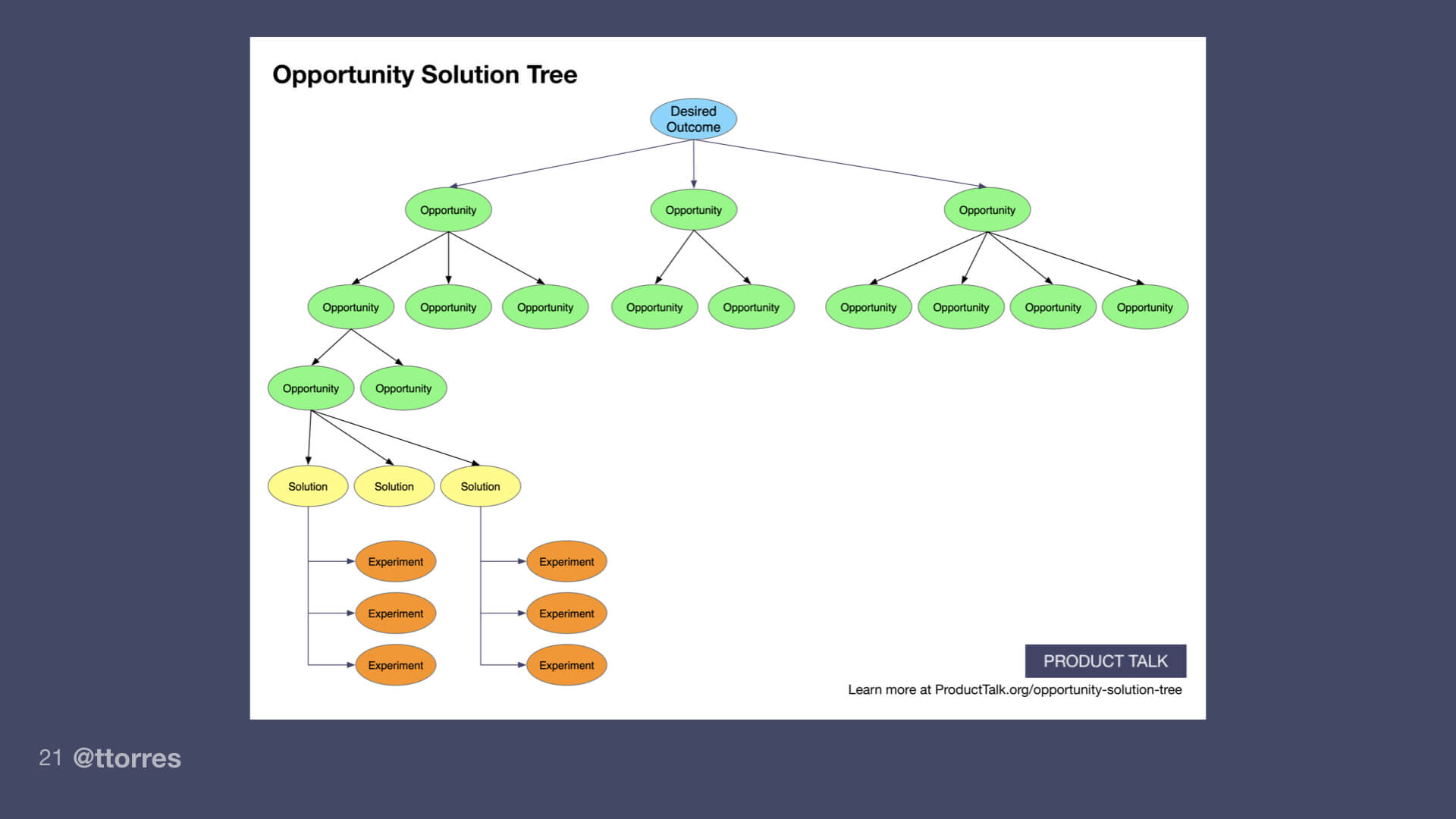 Opportunity Solution Tree

Desired Outcome

Opportunity
Opportunity
Opportunity

Opportunity
Opportunity
Opportunity
Opportunity
Opportunity
Opportunity
Opportunity
Opportunity
Opportunity

Opportunity
Opportunity

Solution
Solution
Solution

Experiment
Experiment
Experiment

Experiment
Experiment
Experiment

PRODUCT TALK

Learn more at ProductTalk.org/opportunity-solution-tree

21 @ttorres